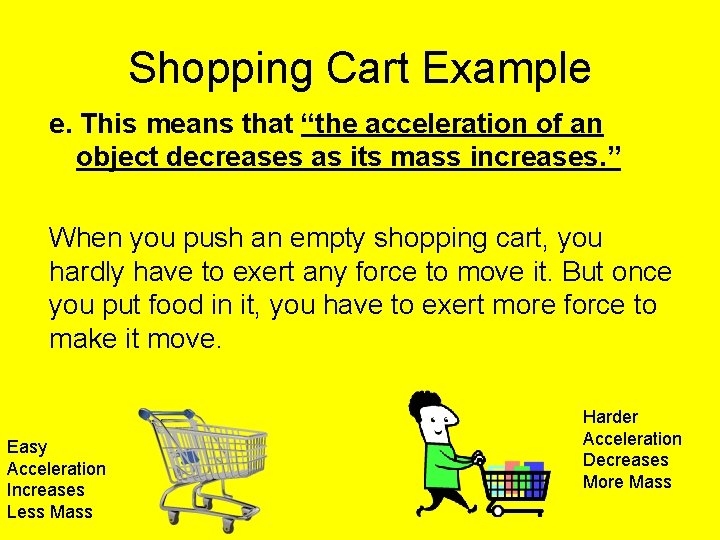 Shopping Cart Example

e. This means that “the acceleration of an object decreases as its mass increases.”

When you push an empty shopping cart, you hardly have to exert any force to move it. But once you put food in it, you have to exert more force to make it move.

Easy
Acceleration
Increases
Less Mass

Harder
Acceleration
Decreases
More Mass